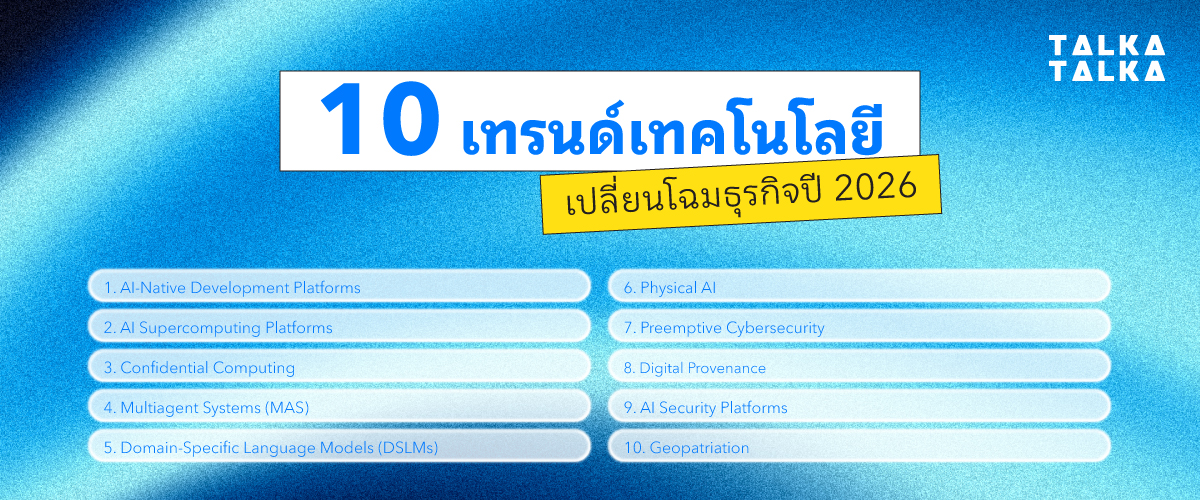 TALKA
TALKA

10 เทรนด์เทคโนโลยี
เปลี่ยนโฉมธุรกิจปี 2026

1. AI-Native Development Platforms
2. AI Supercomputing Platforms
3. Confidential Computing
4. Multiagent Systems (MAS)
5. Domain-Specific Language Models (DSLMs)

6. Physical AI
7. Preemptive Cybersecurity
8. Digital Provenance
9. AI Security Platforms
10. Geopatriation